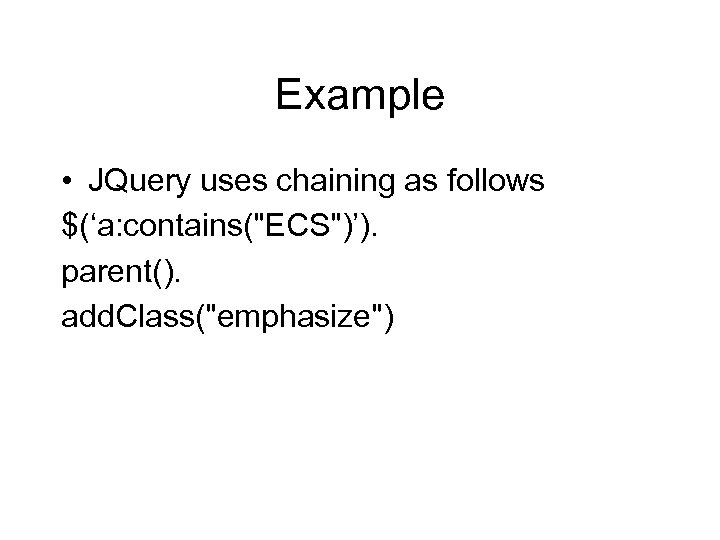 Example

• JQuery uses chaining as follows
$(‘a:contains("ECS")’).
parent().
addClass("emphasize")